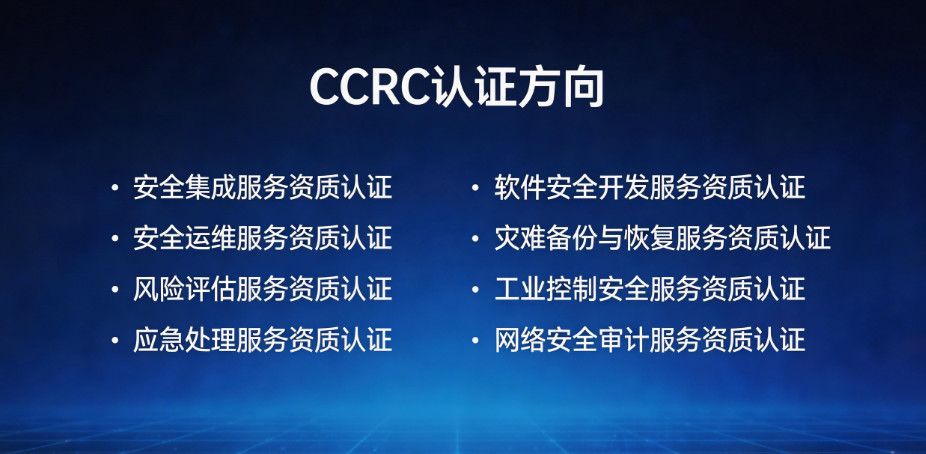 CCRC认证方向

• 安全集成服务资质认证
• 安全运维服务资质认证
• 风险评估服务资质认证
• 应急处理服务资质认证

• 软件安全开发服务资质认证
• 灾难备份与恢复服务资质认证
• 工业控制安全服务资质认证
• 网络安全审计服务资质认证